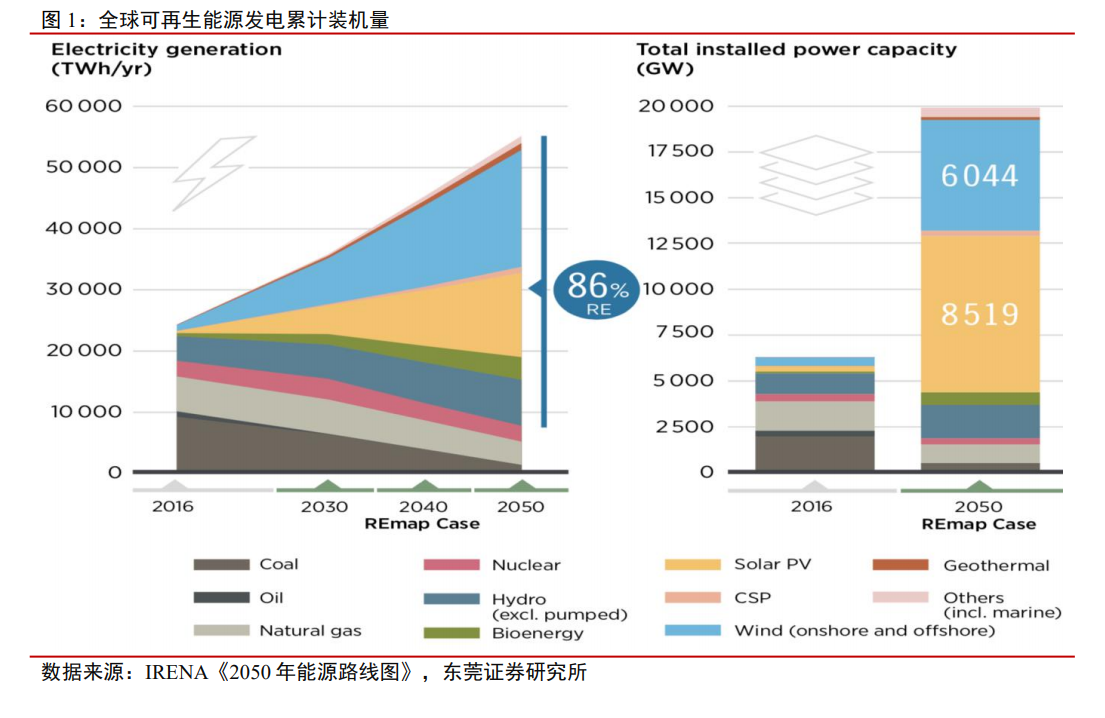 图 1：全球可再生能源发电累计装机量

Electricity generation (TWh/yr)

60 000
50 000
40 000
30 000
20 000
10 000
0

86% RE

2016
2030
2040
2050
REmap Case

Total installed power capacity (GW)

20 000
17 500
15 000
12 500
10 000
7 500
5 000
2 500
0

6044
8519

2016
2050
REmap Case

Coal
Oil
Natural gas
Nuclear
Hydro (excl. pumped)
Bioenergy
Solar PV
CSP
Wind (onshore and offshore)
Geothermal
Others (incl. marine)

数据来源：IRENA《2050 年能源路线图》，东莞证券研究所